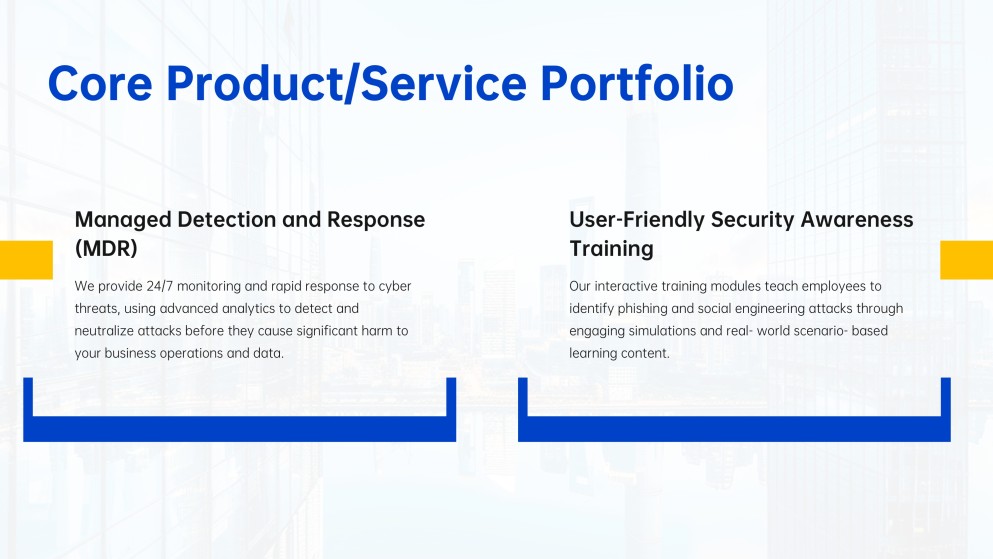 Core Product/Service Portfolio

Managed Detection and Response (MDR)

We provide 24/7 monitoring and rapid response to cyber threats, using advanced analytics to detect and neutralize attacks before they cause significant harm to your business operations and data.

User-Friendly Security Awareness Training

Our interactive training modules teach employees to identify phishing and social engineering attacks through engaging simulations and real- world scenario- based learning content.